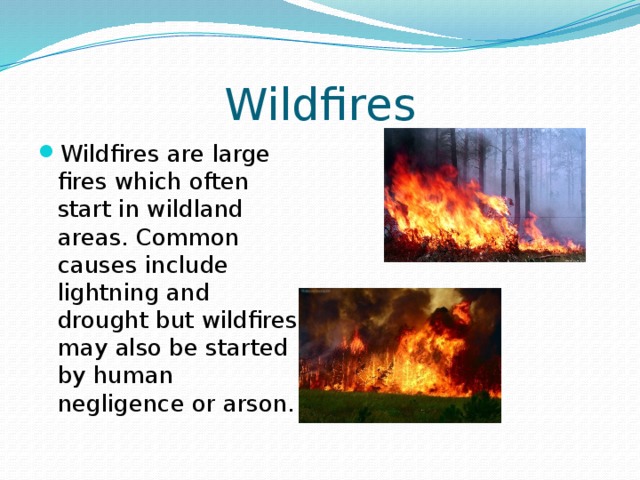 Wildfires

Wildfires are large fires which often start in wildland areas. Common causes include lightning and drought but wildfires may also be started by human negligence or arson.